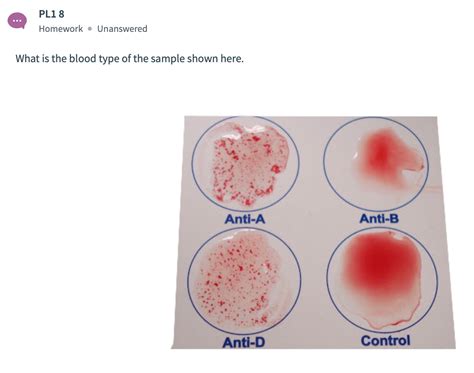 PL1 8
Homework • Unanswered

What is the blood type of the sample shown here.

Anti-A
Anti-B
Anti-D
Control